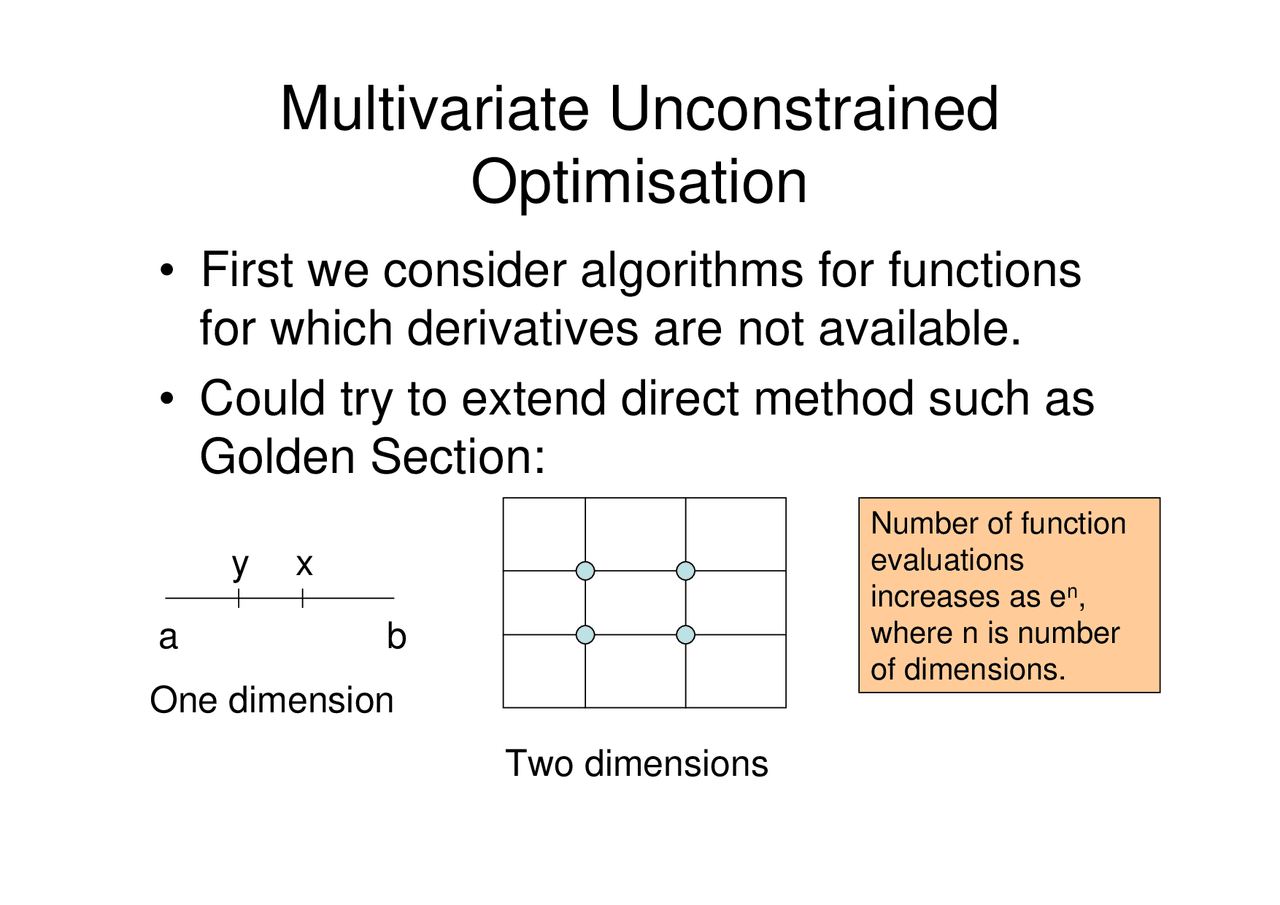 Multivariate Unconstrained Optimisation

• First we consider algorithms for functions for which derivatives are not available.

• Could try to extend direct method such as Golden Section:

y x

a b

One dimension

Two dimensions

Number of function evaluations increases as $e^n$, where n is number of dimensions.